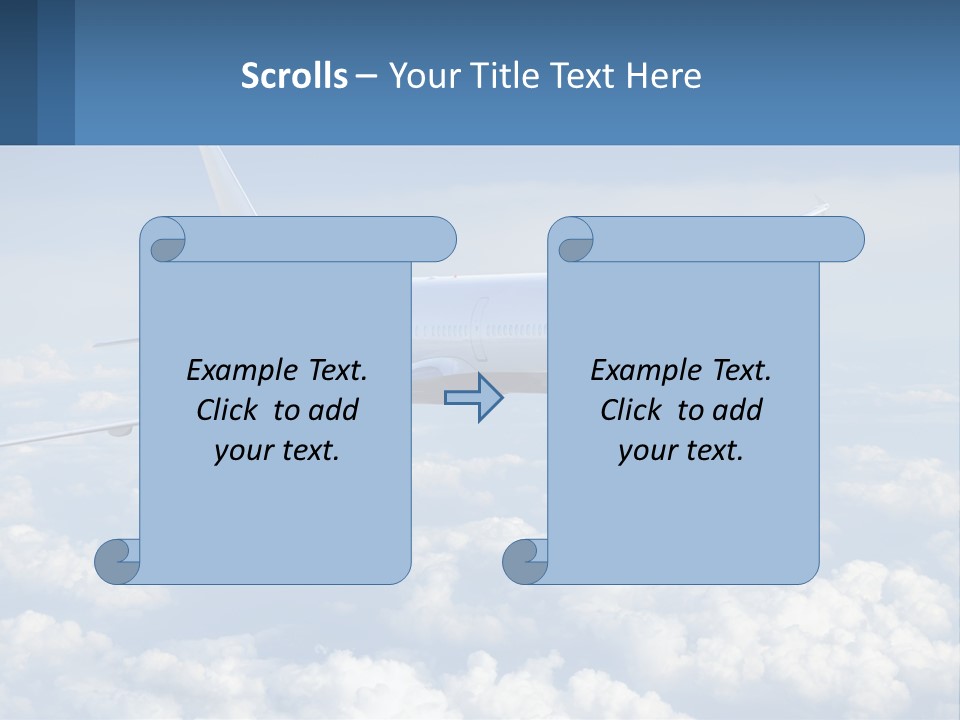 Scrolls – Your Title Text Here

Example Text. Click to add your text.

Example Text. Click to add your text.